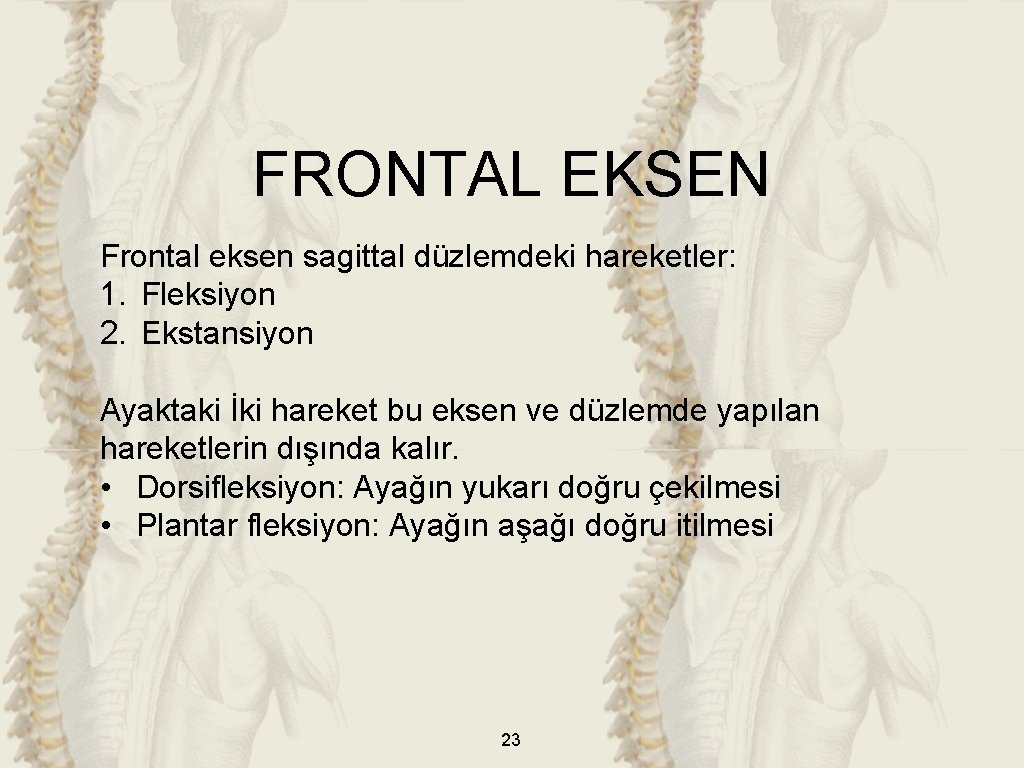 FRONTAL EKSEN

Frontal eksen sagittal düzlemdeki hareketler:
1. Fleksiyon
2. Ekstansiyon

Ayaktaki İki hareket bu eksen ve düzlemde yapılan hareketlerin dışında kalır.
• Dorsifleksiyon: Ayağın yukarı doğru çekilmesi
• Plantar fleksiyon: Ayağın aşağı doğru itilmesi

23